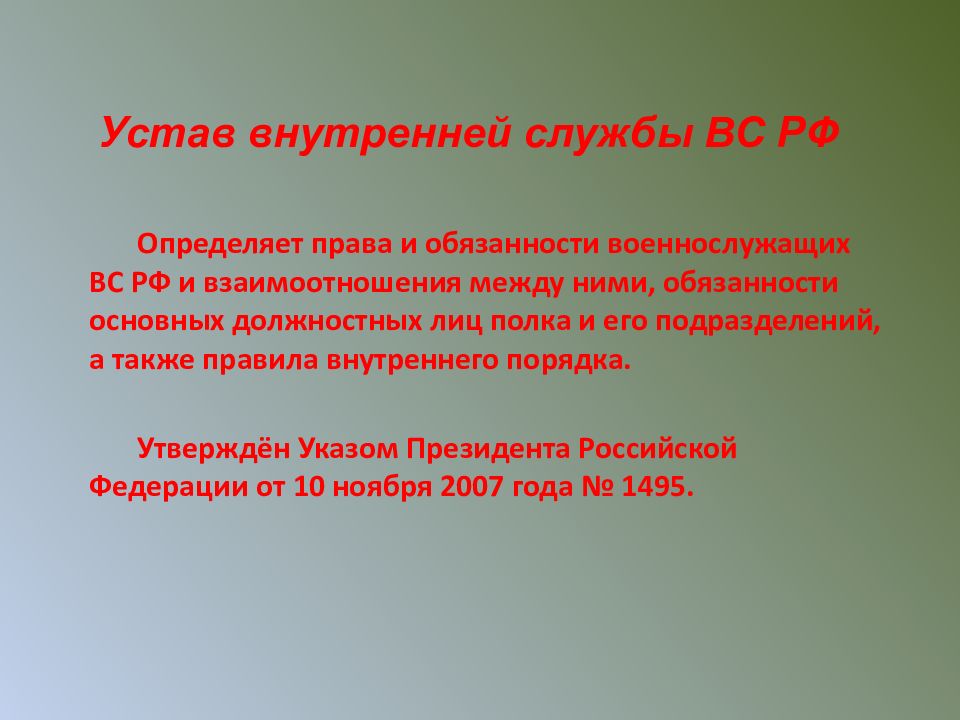 Устав внутренней службы ВС РФ

Определяет права и обязанности военнослужащих ВС РФ и взаимоотношения между ними, обязанности основных должностных лиц полка и его подразделений, а также правила внутреннего порядка.

Утверждён Указом Президента Российской Федерации от 10 ноября 2007 года № 1495.